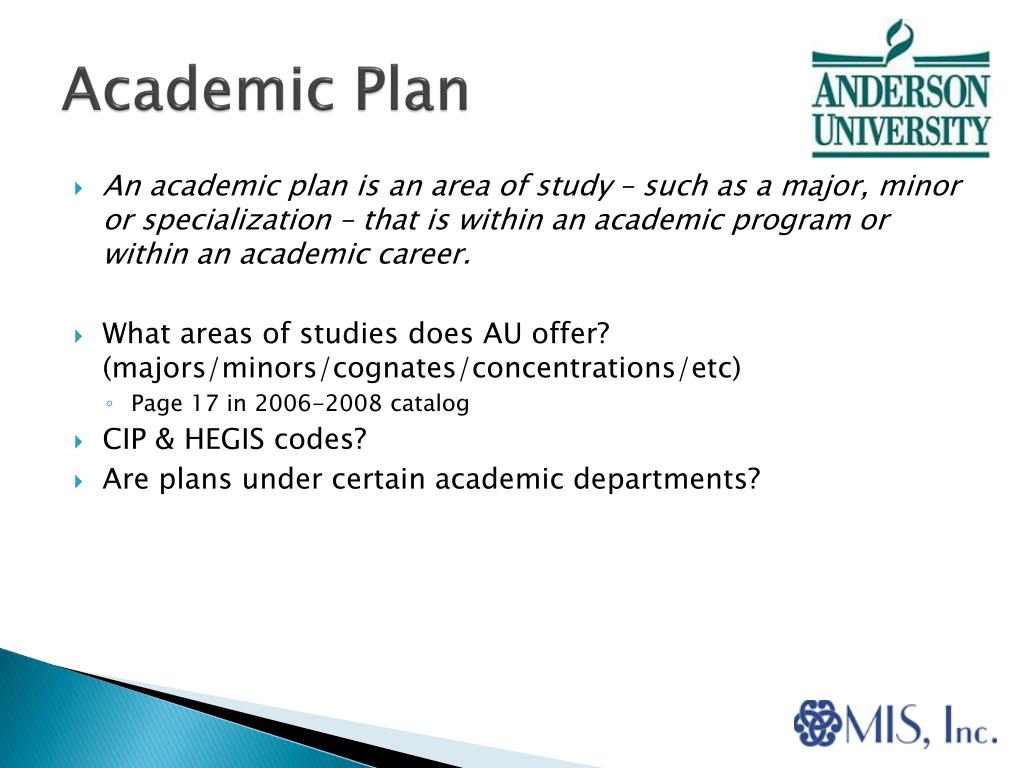 Academic Plan

ANDERSON
UNIVERSITY

An academic plan is an area of study – such as a major, minor or specialization – that is within an academic program or within an academic career.

What areas of studies does AU offer? (majors/minors/cognates/concentrations/etc)

Page 17 in 2006-2008 catalog

CIP & HEGIS codes?

Are plans under certain academic departments?

MIS, Inc.